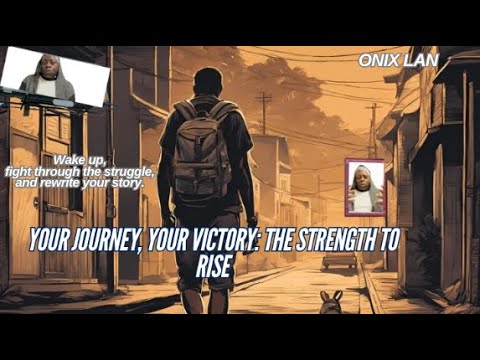 ONIX LAN

Wake up,
fight through the struggle,
and rewrite your story.

YOUR JOURNEY, YOUR VICTORY: THE STRENGTH TO RISE